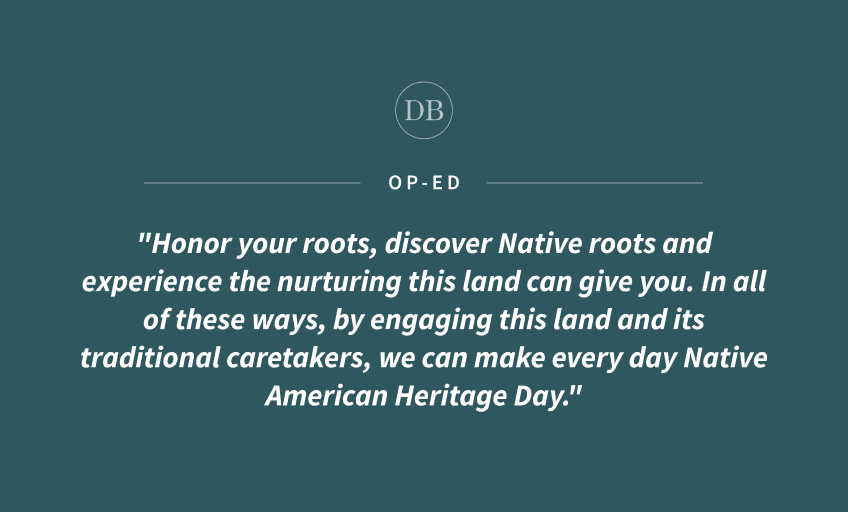 DB

OP-ED

"Honor your roots, discover Native roots and experience the nurturing this land can give you. In all of these ways, by engaging this land and its traditional caretakers, we can make every day Native American Heritage Day."